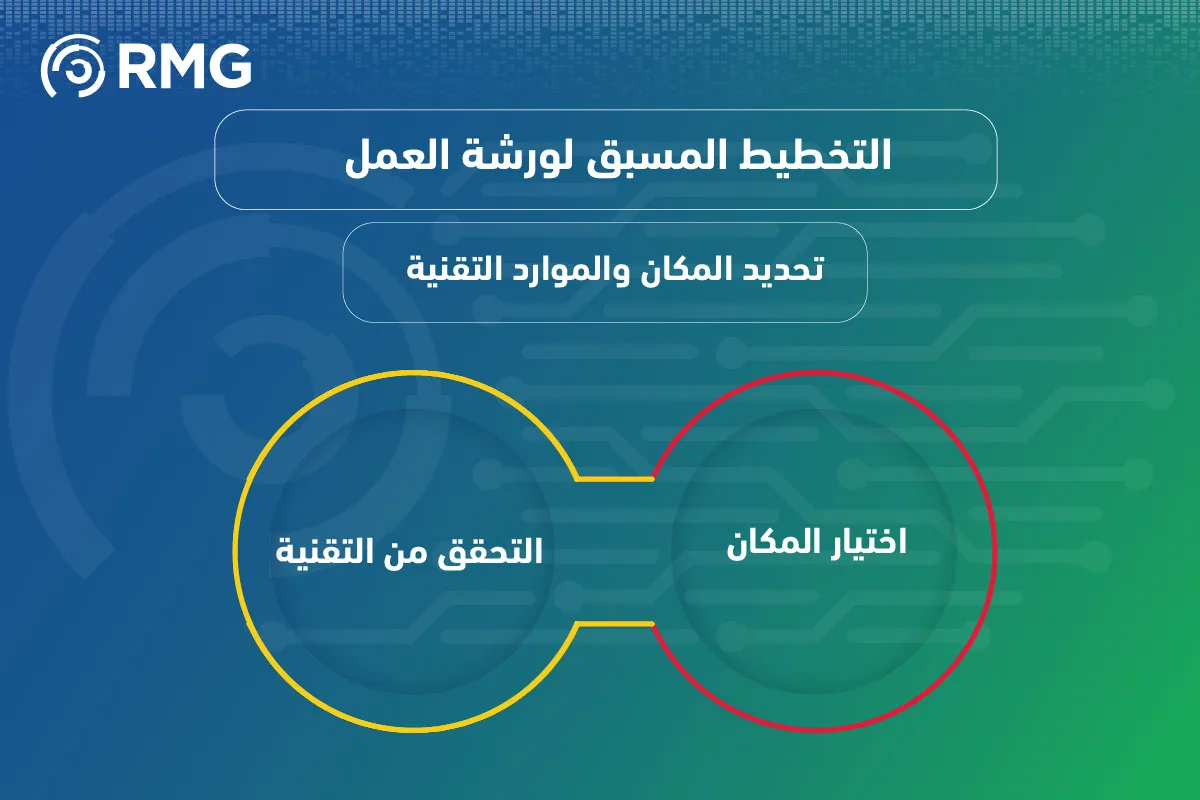 RMG

التخطيط المسبق لورشة العمل

تحديد المكان والموارد التقنية

اختيار المكان

التحقق من التقنية